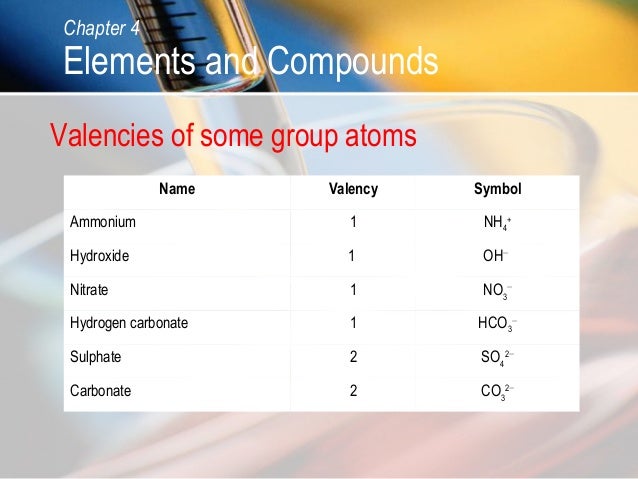 Chapter 4
Elements and Compounds

Valencies of some group atoms

| Name | Valency | Symbol |
|---|---|---|
| Ammonium | 1 | $NH_4^+$ |
| Hydroxide | 1 | $OH^-$ |
| Nitrate | 1 | $NO_3^-$ |
| Hydrogen carbonate | 1 | $HCO_3^-$ |
| Sulphate | 2 | $SO_4^{2-}$ |
| Carbonate | 2 | $CO_3^{2-}$ |